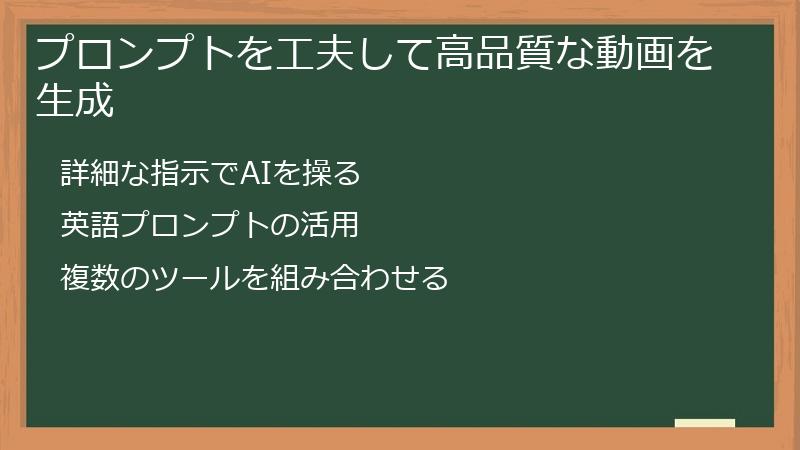 プロンプトを工夫して高品質な動画を生成

詳細な指示でAIを操る

英語プロンプトの活用

複数のツールを組み合わせる